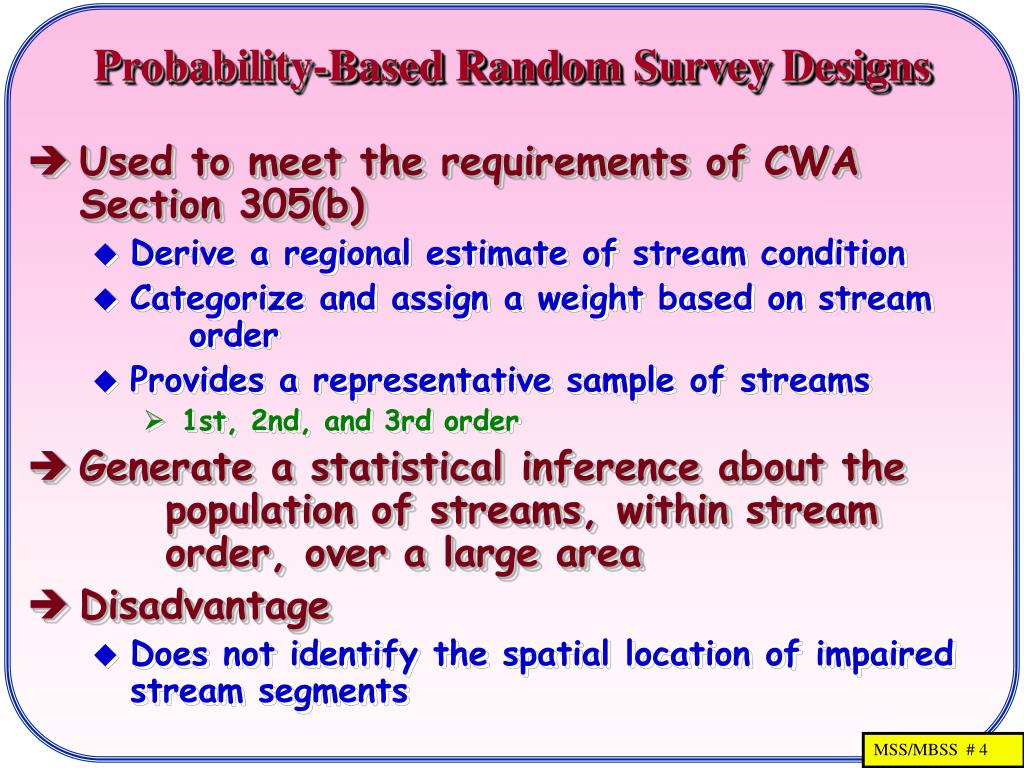 Probability-Based Random Survey Designs

➔ Used to meet the requirements of CWA Section 305(b)

◆ Derive a regional estimate of stream condition

◆ Categorize and assign a weight based on stream order

◆ Provides a representative sample of streams

➢ 1st, 2nd, and 3rd order

➔ Generate a statistical inference about the population of streams, within stream order, over a large area

➔ Disadvantage

◆ Does not identify the spatial location of impaired stream segments

MSS/MBSS # 4